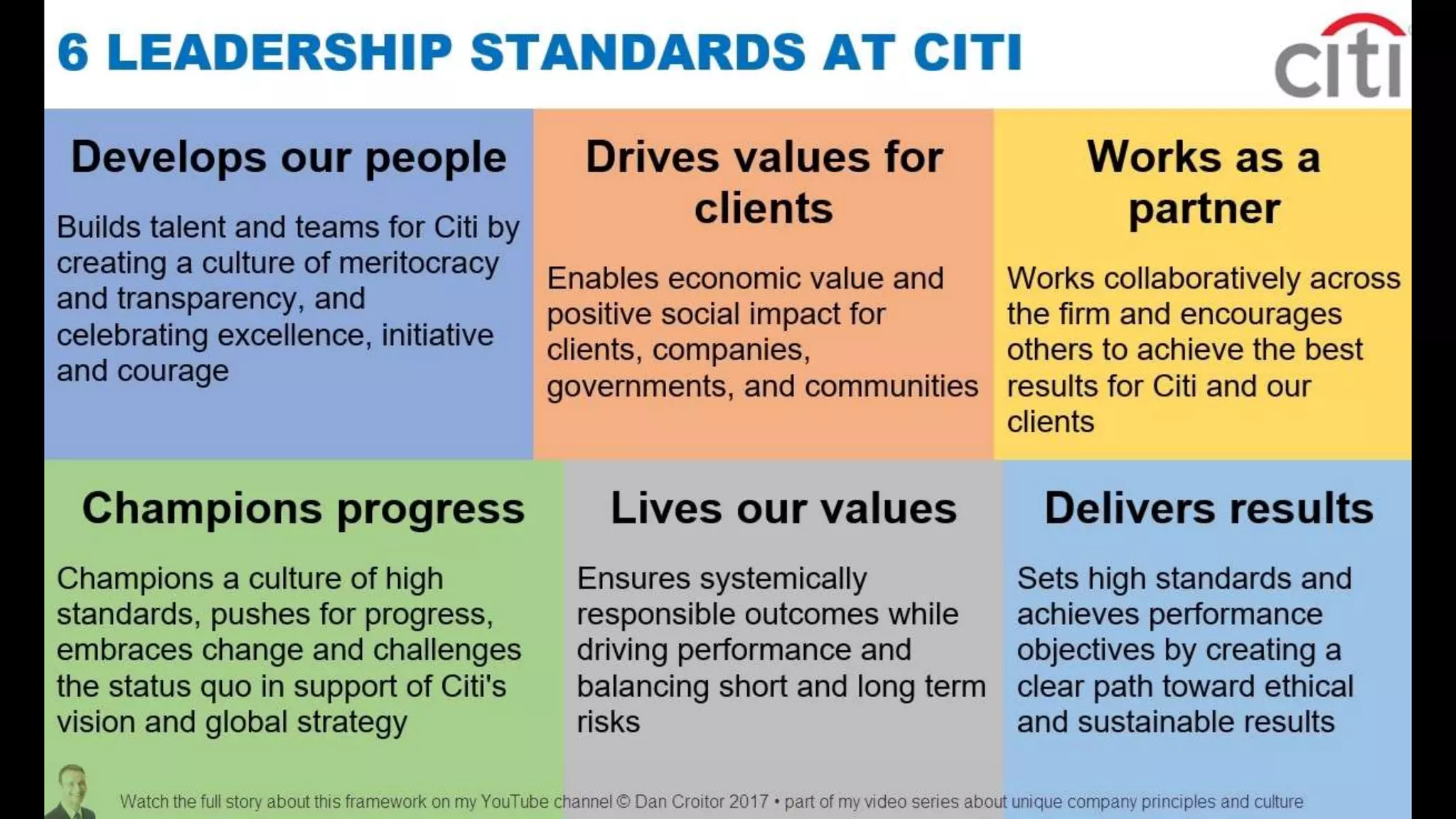 6 LEADERSHIP STANDARDS AT CITI

citi

Develops our people

Builds talent and teams for Citi by creating a culture of meritocracy and transparency, and celebrating excellence, initiative and courage

Drives values for clients

Enables economic value and positive social impact for clients, companies, governments, and communities

Works as a partner

Works collaboratively across the firm and encourages others to achieve the best results for Citi and our clients

Champions progress

Champions a culture of high standards, pushes for progress, embraces change and challenges the status quo in support of Citi's vision and global strategy

Lives our values

Ensures systemically responsible outcomes while driving performance and balancing short and long term risks

Delivers results

Sets high standards and achieves performance objectives by creating a clear path toward ethical and sustainable results

Watch the full story about this framework on my YouTube channel © Dan Croitor 2017 • part of my video series about unique company principles and culture